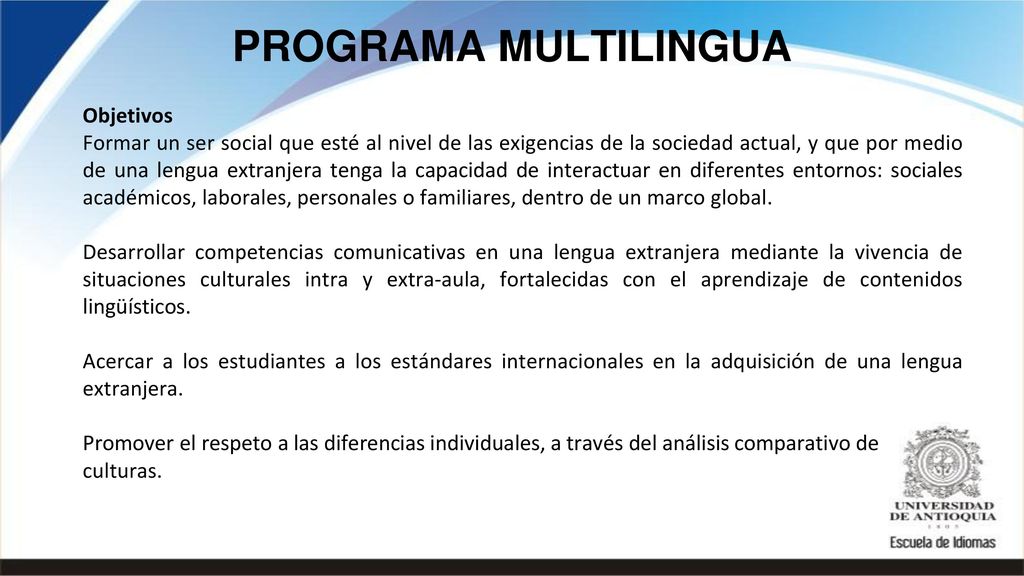 PROGRAMA MULTILINGUA

Objetivos
Formar un ser social que esté al nivel de las exigencias de la sociedad actual, y que por medio de una lengua extranjera tenga la capacidad de interactuar en diferentes entornos: sociales académicos, laborales, personales o familiares, dentro de un marco global.

Desarrollar competencias comunicativas en una lengua extranjera mediante la vivencia de situaciones culturales intra y extra-aula, fortalecidas con el aprendizaje de contenidos lingüísticos.

Acercar a los estudiantes a los estándares internacionales en la adquisición de una lengua extranjera.

Promover el respeto a las diferencias individuales, a través del análisis comparativo de culturas.

UNIVERSIDAD DE ANTIOQUIA
1803
Escuela de Idiomas